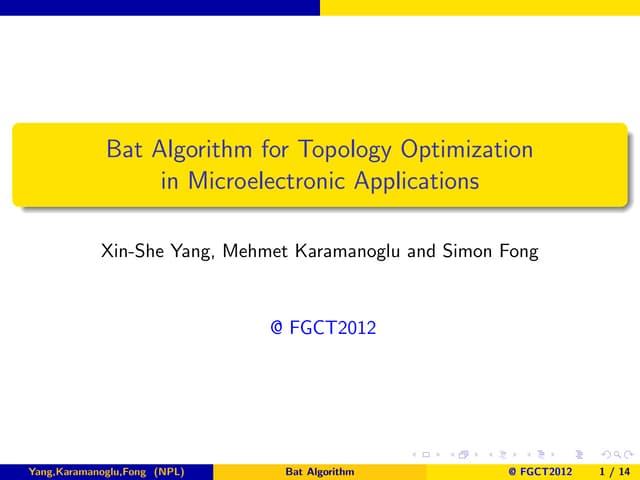 Bat Algorithm for Topology Optimization in Microelectronic Applications

Xin-She Yang, Mehmet Karamanoglu and Simon Fong

@ FGCT2012

Yang,Karamanoglu,Fong (NPL) Bat Algorithm @ FGCT2012 1 / 14